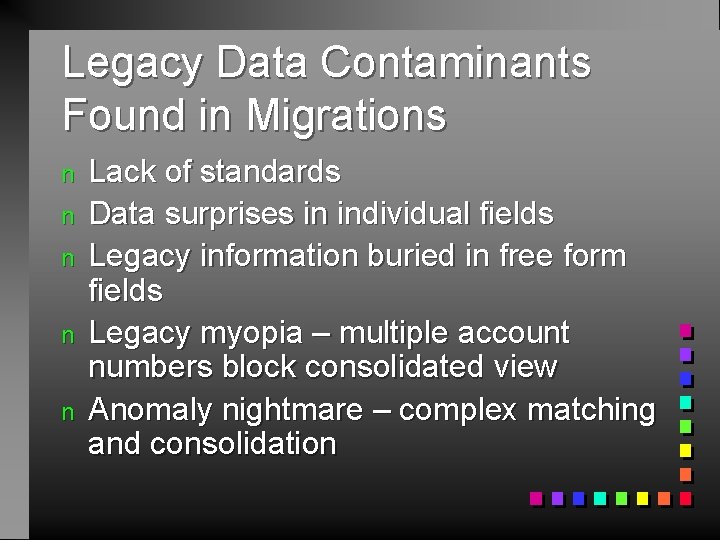 Legacy Data Contaminants Found in Migrations

n Lack of standards
n Data surprises in individual fields
n Legacy information buried in free form fields
n Legacy myopia – multiple account numbers block consolidated view
n Anomaly nightmare – complex matching and consolidation